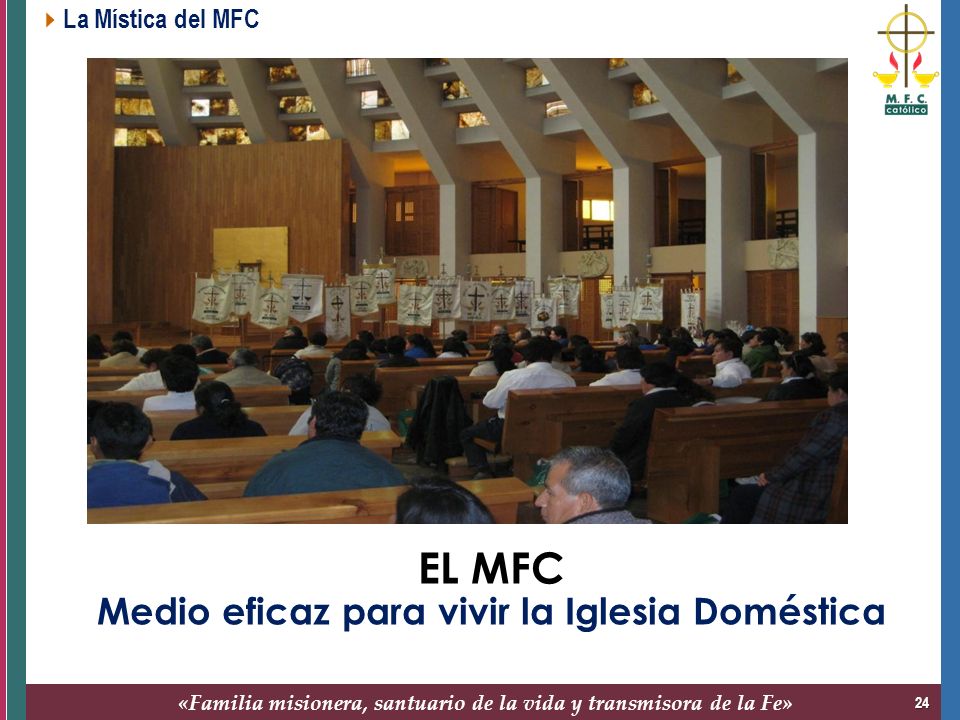 La Mística del MFC

M. F. C.
católico

EL MFC
Medio eficaz para vivir la Iglesia Doméstica

«Familia misionera, santuario de la vida y transmisora de la Fe»

24